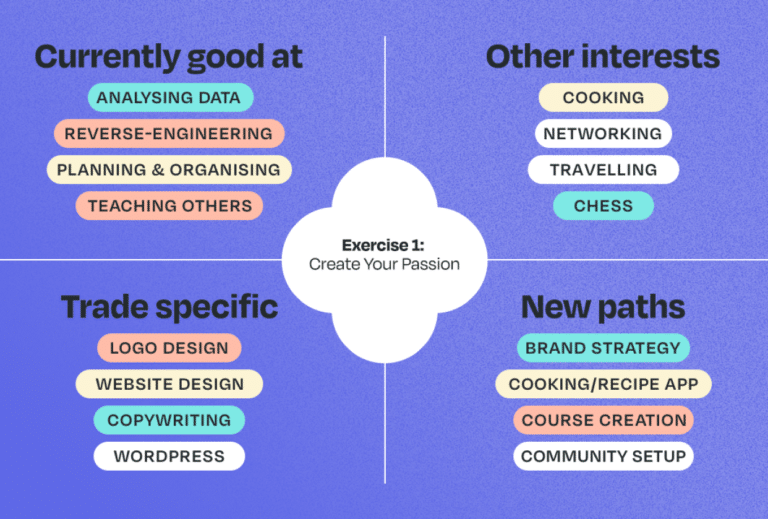 Currently good at

ANALYSING DATA

REVERSE-ENGINEERING

PLANNING & ORGANISING

TEACHING OTHERS

Other interests

COOKING

NETWORKING

TRAVELLING

CHESS

Exercise 1:
Create Your Passion

Trade specific

LOGO DESIGN

WEBSITE DESIGN

COPYWRITING

WORDPRESS

New paths

BRAND STRATEGY

COOKING/RECIPE APP

COURSE CREATION

COMMUNITY SETUP